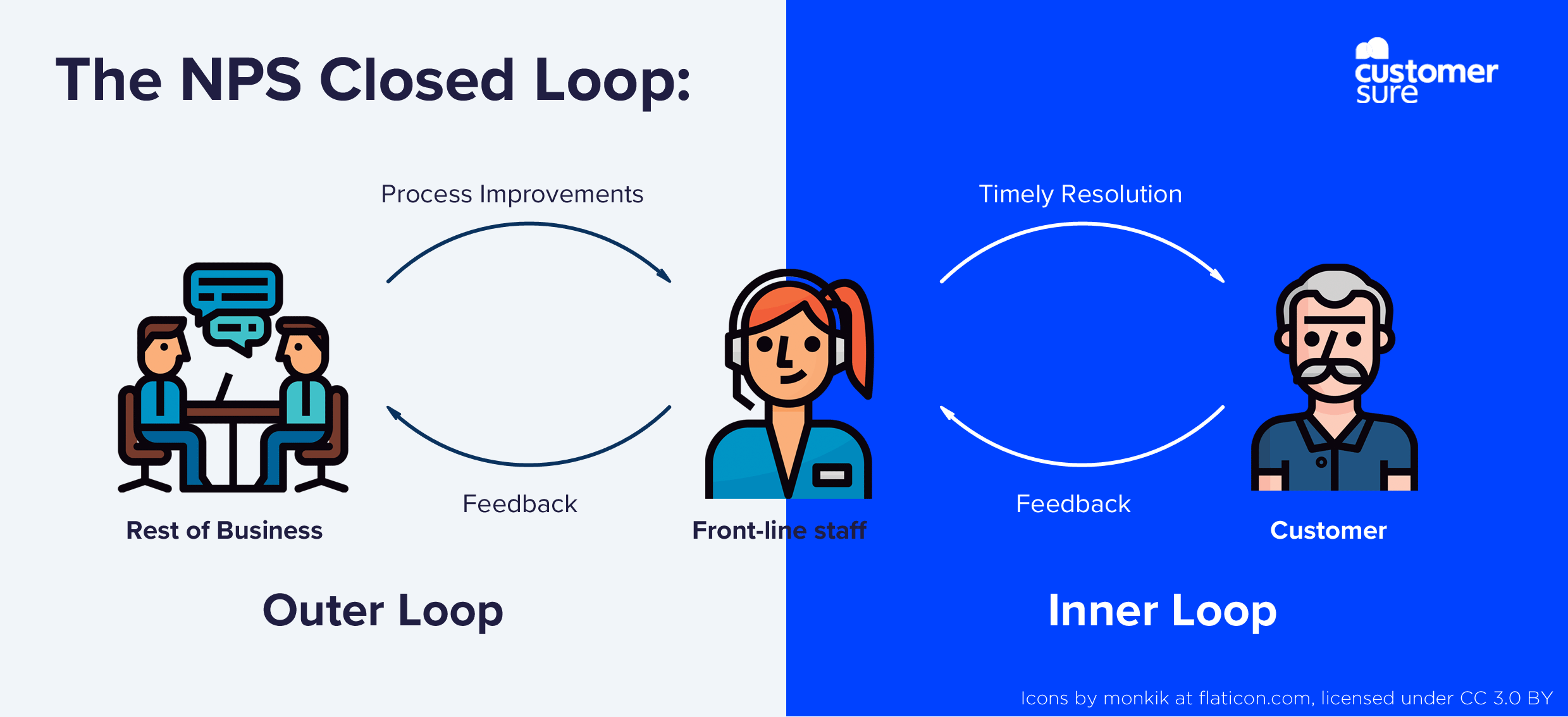 The NPS Closed Loop:

customer sure

Process Improvements

Timely Resolution

Feedback

Feedback

Rest of Business

Front-line staff

Customer

Outer Loop

Inner Loop

Icons by monkik at flaticon.com, licensed under CC 3.0 BY